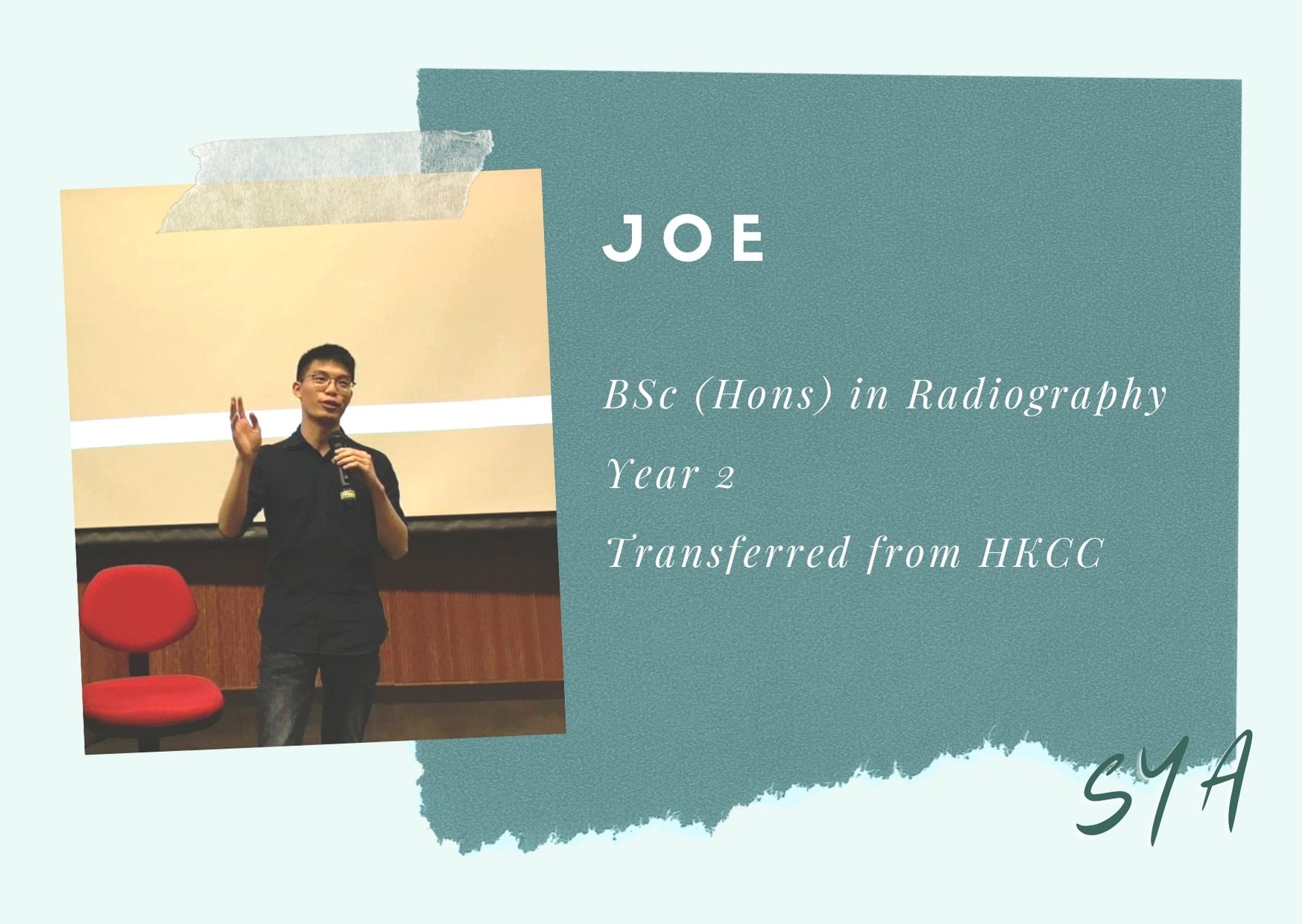 JOE

BSc (Hons) in Radiography

Year 2

Transferred from HKCC

SYA